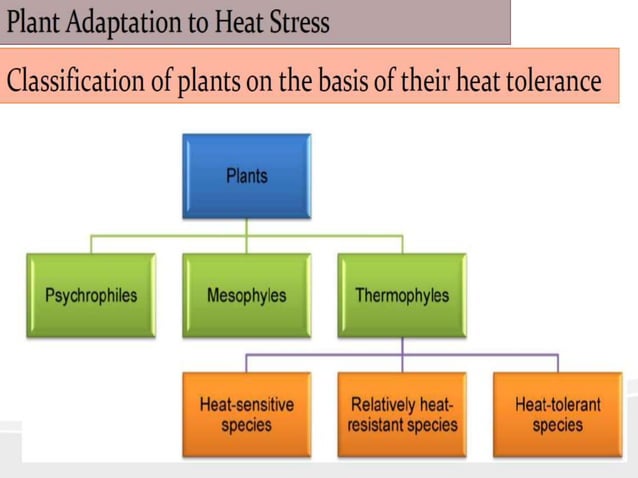 Plant Adaptation to Heat Stress

Classification of plants on the basis of their heat tolerance

Plants

Psychrophiles

Mesophyles

Thermophyles

Heat-sensitive species

Relatively heat-resistant species

Heat-tolerant species